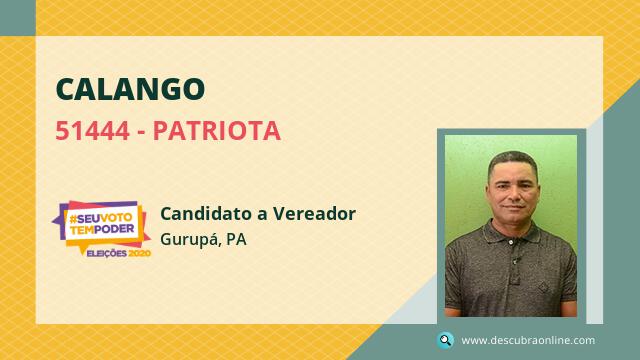 CALANGO

51444 - PATRIOTA

#SEUVOTO TEMPODER
ELEIÇÕES 2020

Candidato a Vereador

Gurupá, PA

www.descubraonline.com